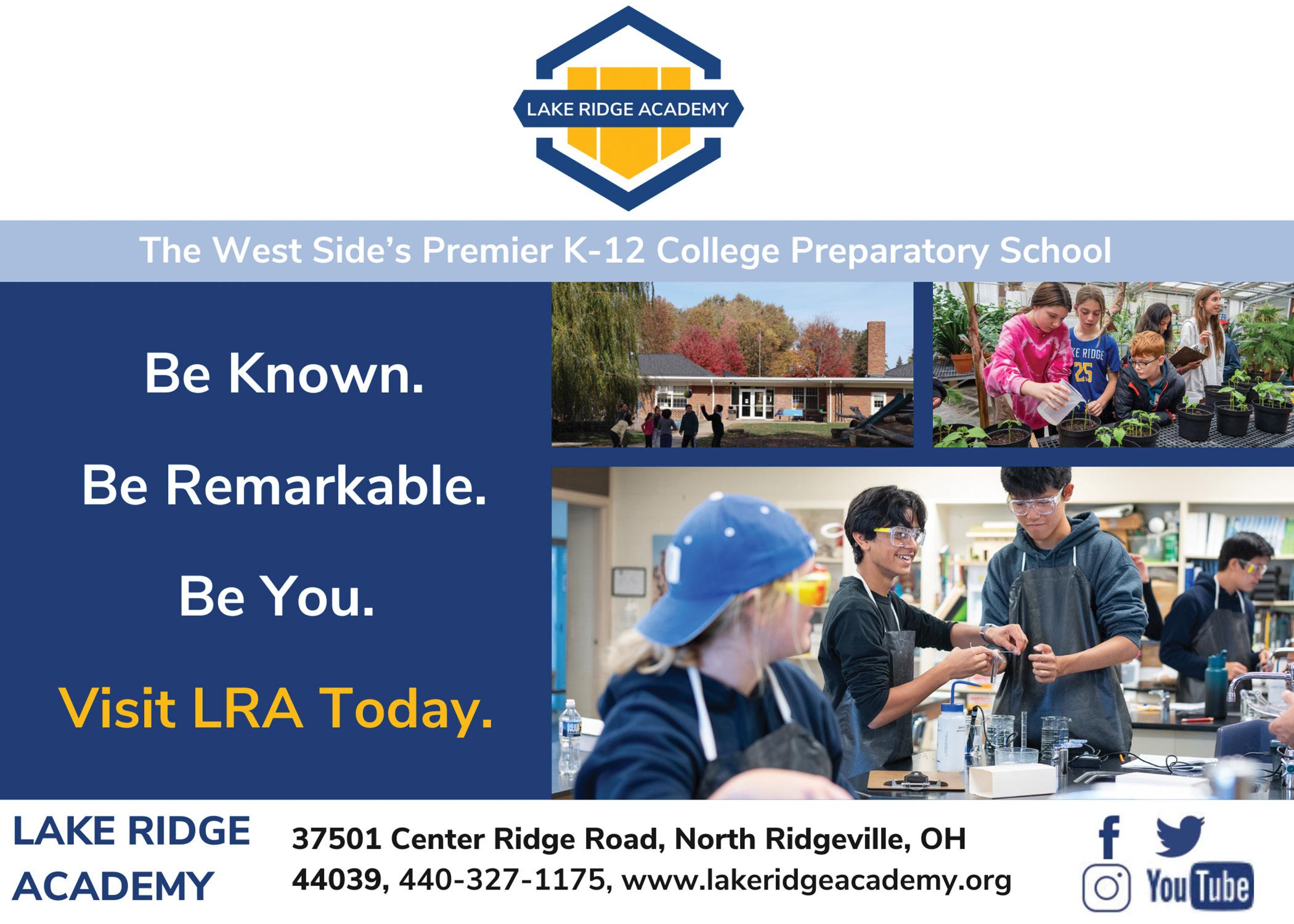 LAKE RIDGE ACADEMY

The West Side's Premier K-12 College Preparatory School

Be Known.

Be Remarkable.

Be You.

Visit LRA Today.

KE RIDGE 25

LAKE RIDGE ACADEMY

37501 Center Ridge Road, North Ridgeville, OH 44039, 440-327-1175, www.lakeridgeacademy.org

YouTube